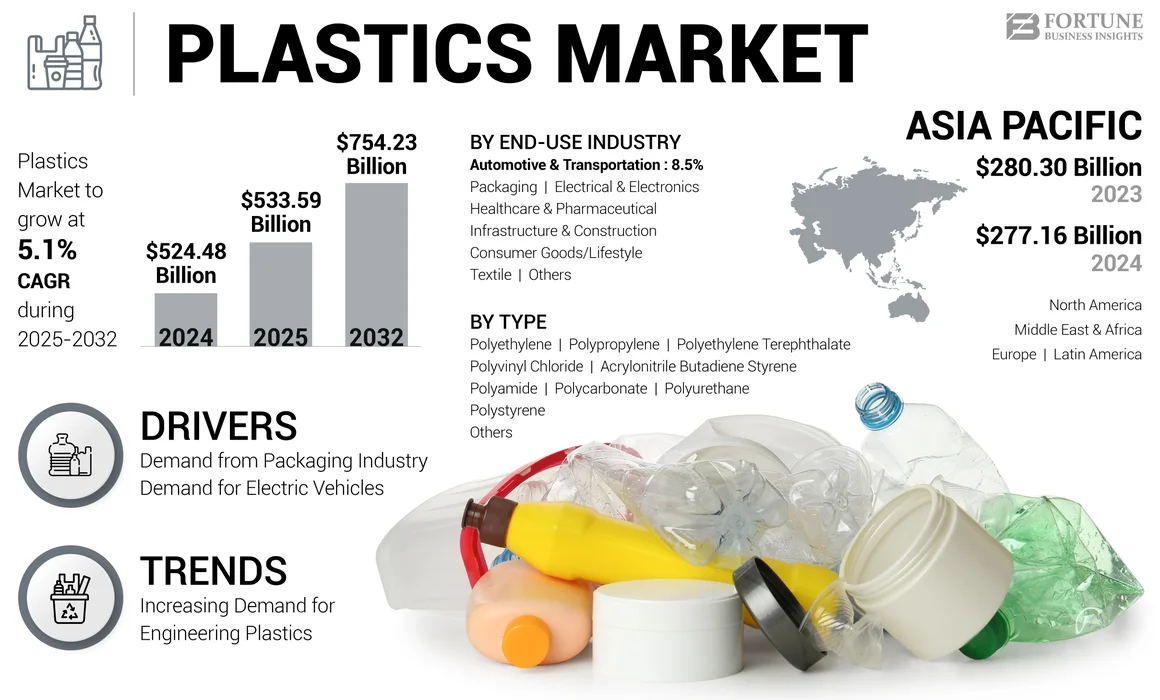 PLASTICS MARKET

FORTUNE BUSINESS INSIGHTS

Plastics Market to grow at 5.1% CAGR during 2025-2032

$524.48 Billion
2024

$533.59 Billion
2025

$754.23 Billion
2032

BY END-USE INDUSTRY
Automotive & Transportation : 8.5%
Packaging | Electrical & Electronics
Healthcare & Pharmaceutical
Infrastructure & Construction
Consumer Goods/Lifestyle
Textile | Others

BY TYPE
Polyethylene | Polypropylene | Polyethylene Terephthalate
Polyvinyl Chloride | Acrylonitrile Butadiene Styrene
Polyamide | Polycarbonate | Polyurethane
Polystyrene
Others

ASIA PACIFIC
$280.30 Billion
2023
$277.16 Billion
2024

North America
Middle East & Africa
Europe | Latin America

DRIVERS
Demand from Packaging Industry
Demand for Electric Vehicles

TRENDS
Increasing Demand for Engineering Plastics